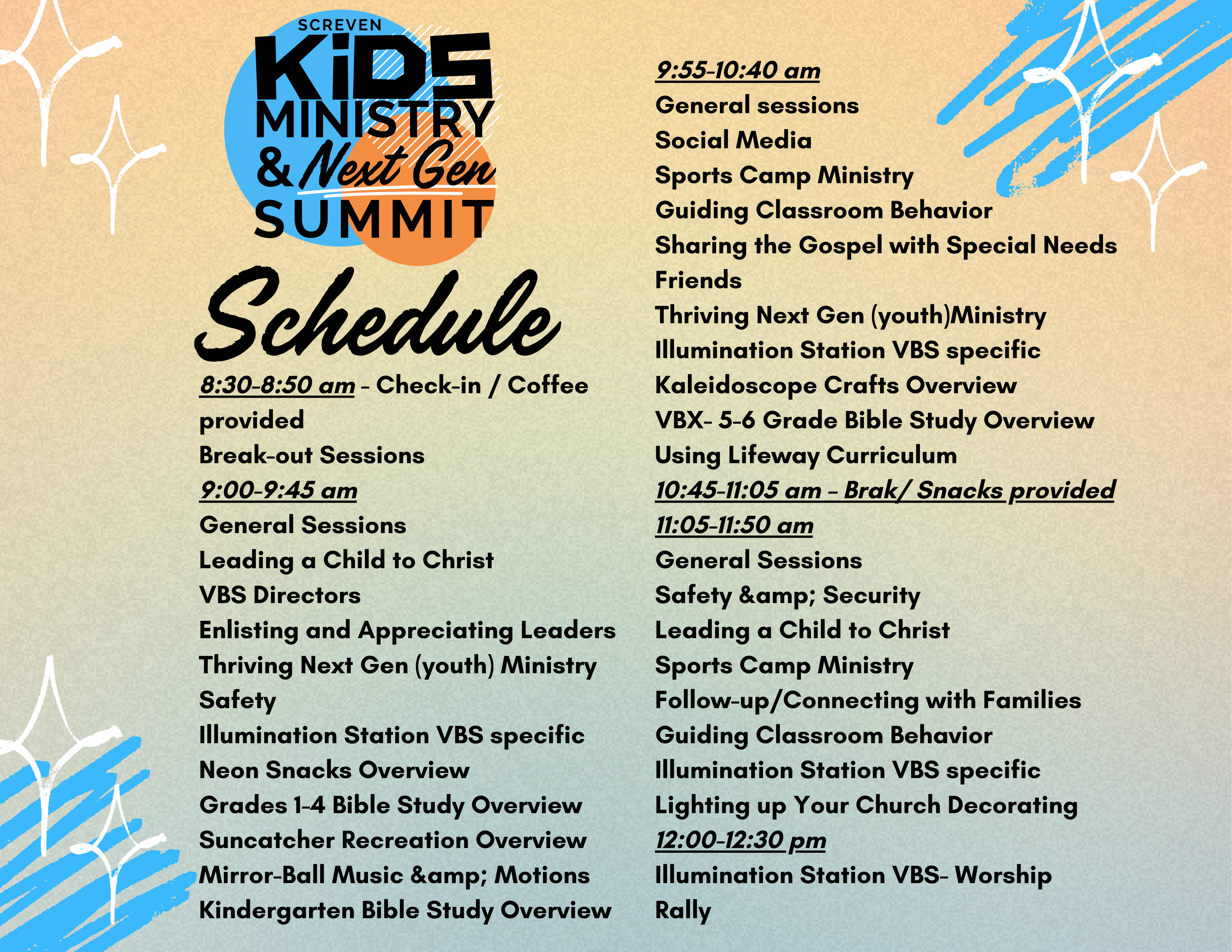 SCREVEN
KiDS
MINISTRY
& Next Gen
SUMMIT

Schedule

8:30-8:50 am - Check-in / Coffee provided
Break-out Sessions
9:00-9:45 am
General Sessions
Leading a Child to Christ
VBS Directors
Enlisting and Appreciating Leaders
Thriving Next Gen (youth) Ministry
Safety
Illumination Station VBS specific
Neon Snacks Overview
Grades 1-4 Bible Study Overview
Suncatcher Recreation Overview
Mirror-Ball Music &amp; Motions
Kindergarten Bible Study Overview

9:55-10:40 am
General sessions
Social Media
Sports Camp Ministry
Guiding Classroom Behavior
Sharing the Gospel with Special Needs Friends
Thriving Next Gen (youth)Ministry
Illumination Station VBS specific
Kaleidoscope Crafts Overview
VBX- 5-6 Grade Bible Study Overview
Using Lifeway Curriculum
10:45-11:05 am - Brak/ Snacks provided
11:05-11:50 am
General Sessions
Safety &amp; Security
Leading a Child to Christ
Sports Camp Ministry
Follow-up/Connecting with Families
Guiding Classroom Behavior
Illumination Station VBS specific
Lighting up Your Church Decorating
12:00-12:30 pm
Illumination Station VBS- Worship Rally